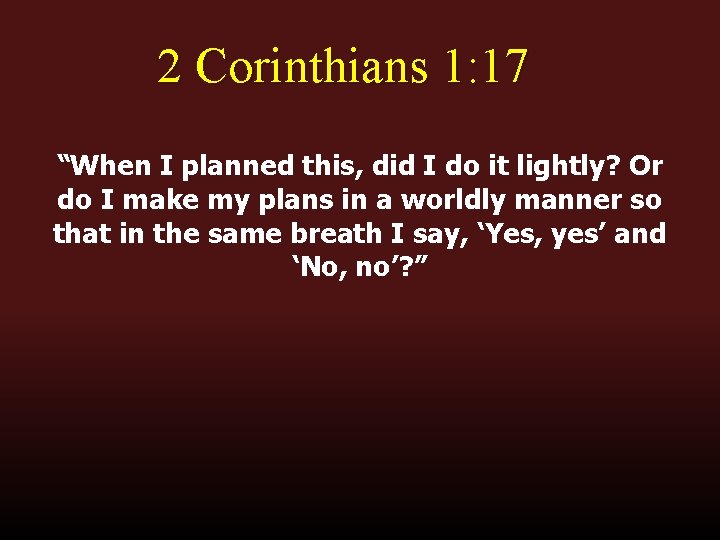 2 Corinthians 1:17

“When I planned this, did I do it lightly? Or do I make my plans in a worldly manner so that in the same breath I say, ‘Yes, yes’ and ‘No, no’?”